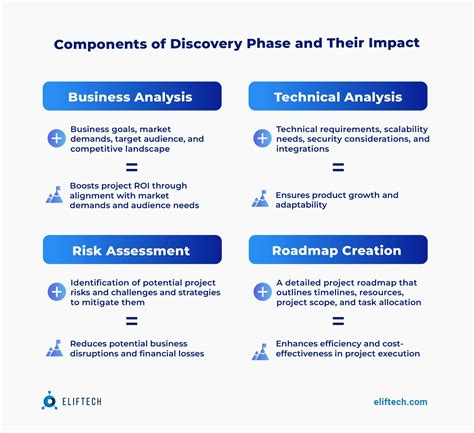 Components of Discovery Phase and Their Impact

Business Analysis

Business goals, market demands, target audience, and competitive landscape

=

Boosts project ROI through alignment with market demands and audience needs

Technical Analysis

Technical requirements, scalability needs, security considerations, and integrations

=

Ensures product growth and adaptability

Risk Assessment

Identification of potential project risks and challenges and strategies to mitigate them

=

Reduces potential business disruptions and financial losses

Roadmap Creation

A detailed project roadmap that outlines timelines, resources, project scope, and task allocation

=

Enhances efficiency and cost-effectiveness in project execution

ELIFTECH

eliftech.com